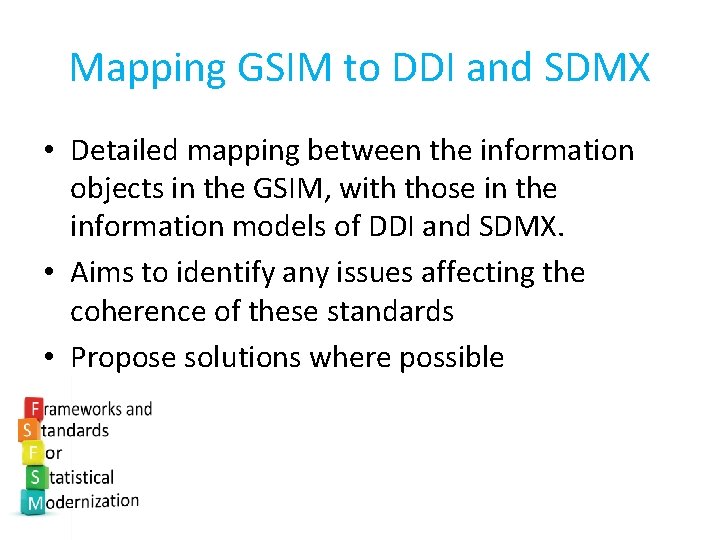 Mapping GSIM to DDI and SDMX

• Detailed mapping between the information objects in the GSIM, with those in the information models of DDI and SDMX.

• Aims to identify any issues affecting the coherence of these standards

• Propose solutions where possible

Frameworks and
Standards
For
Statistical
Modernization